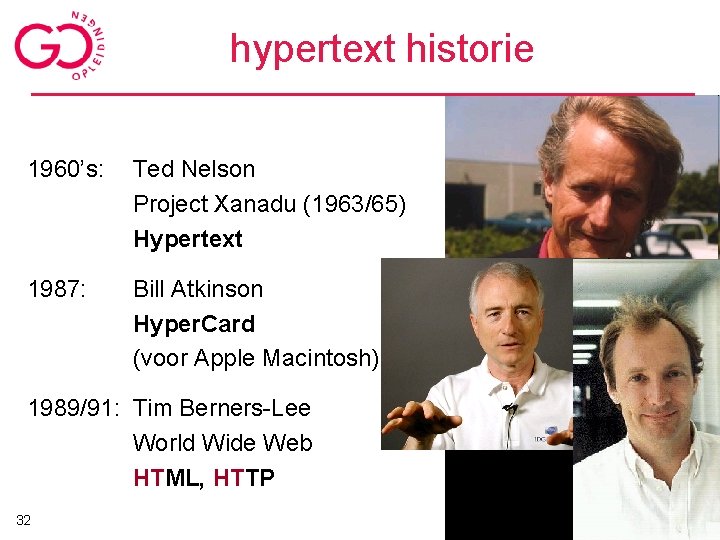 GO OPLEIDINGEN

hypertext historie

1960's: Ted Nelson
Project Xanadu (1963/65)
**Hypertext**

1987: Bill Atkinson
**HyperCard**
(voor Apple Macintosh)

1989/91: Tim Berners-Lee
World Wide Web
**HTML, HTTP**

32